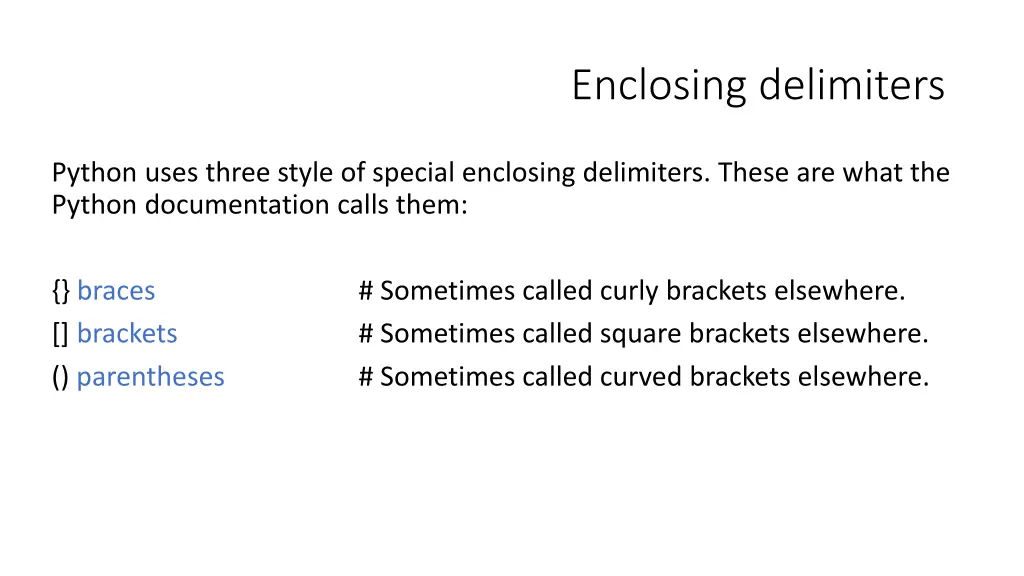 Enclosing delimiters

Python uses three style of special enclosing delimiters. These are what the Python documentation calls them:

{} braces # Sometimes called curly brackets elsewhere.
[] brackets # Sometimes called square brackets elsewhere.
() parentheses # Sometimes called curved brackets elsewhere.